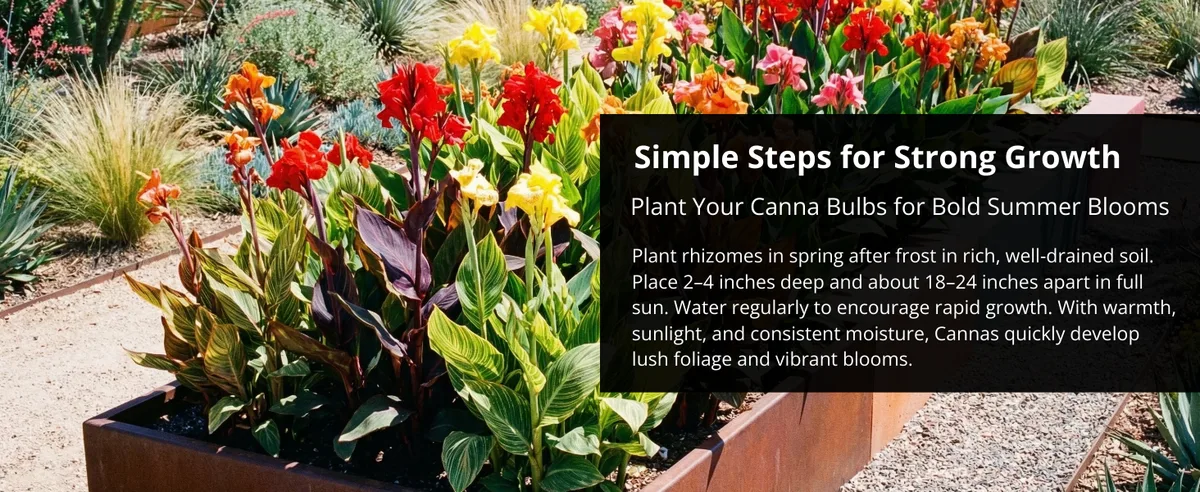 Simple Steps for Strong Growth

Plant Your Canna Bulbs for Bold Summer Blooms

Plant rhizomes in spring after frost in rich, well-drained soil. Place 2–4 inches deep and about 18–24 inches apart in full sun. Water regularly to encourage rapid growth. With warmth, sunlight, and consistent moisture, Cannas quickly develop lush foliage and vibrant blooms.